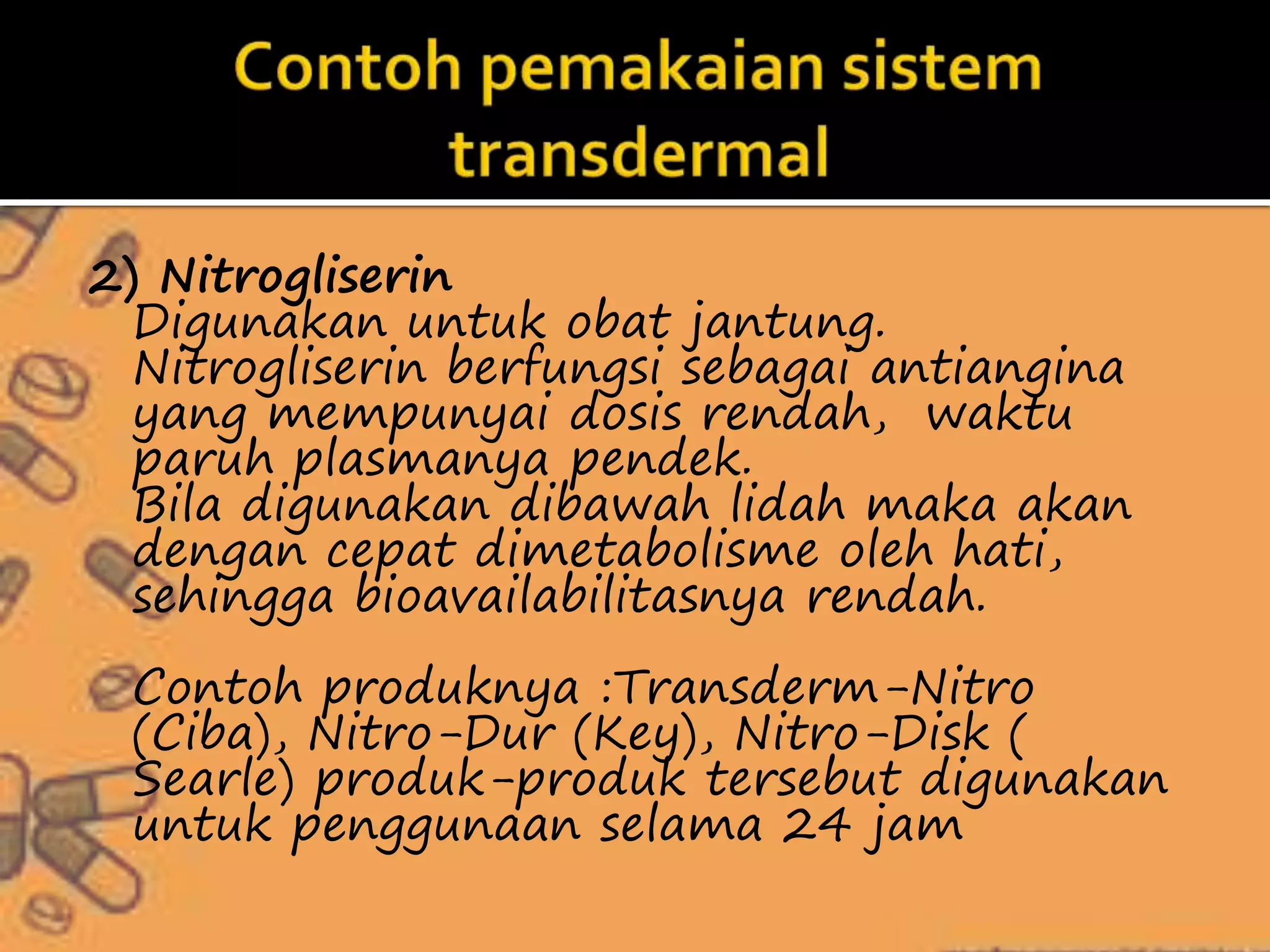 Contoh pemakaian sistem transdermal

2) Nitrogliserin
Digunakan untuk obat jantung. Nitrogliserin berfungsi sebagai antiangina yang mempunyai dosis rendah,  waktu paruh plasmanya pendek.
Bila digunakan dibawah lidah maka akan dengan cepat dimetabolisme oleh hati, sehingga bioavailabilitasnya rendah.

Contoh produknya :Transderm-Nitro (Ciba), Nitro-Dur (Key), Nitro-Disk ( Searle) produk-produk tersebut digunakan untuk penggunaan selama 24 jam